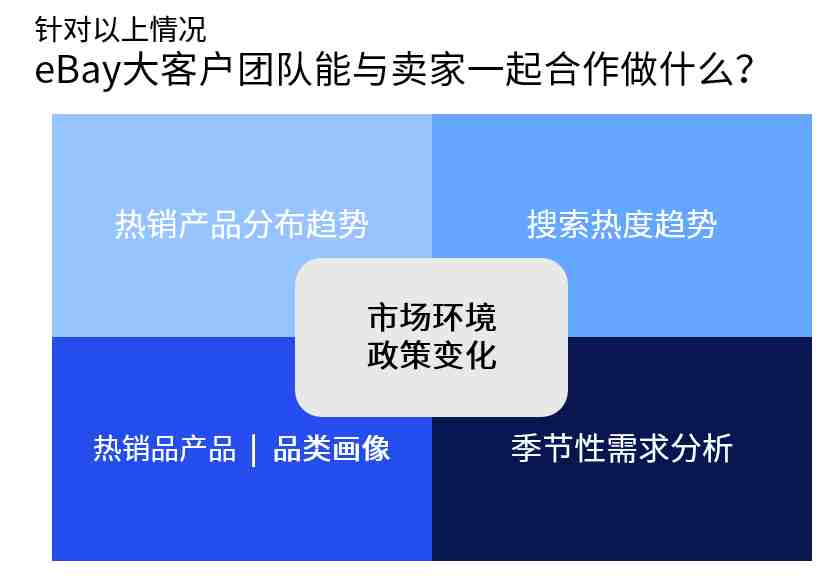 针对以上情况
eBay大客户团队能与卖家一起合作做什么?

热销产品分布趋势

搜索热度趋势

市场环境
政策变化

热销品产品 | 品类画像

季节性需求分析